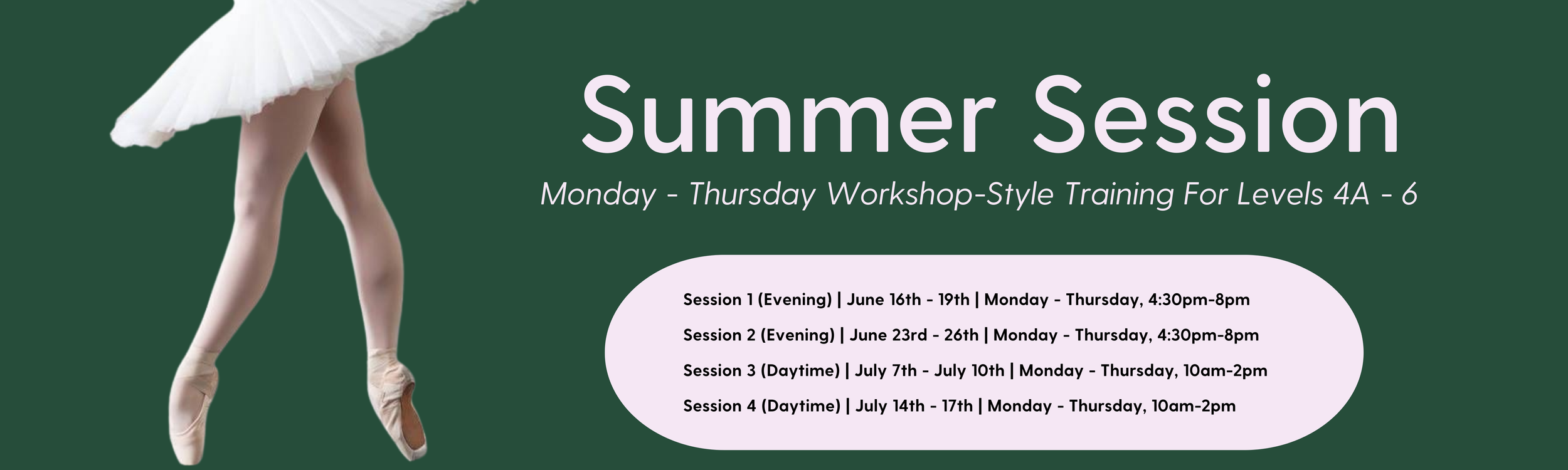 Summer Session

Monday - Thursday Workshop-Style Training For Levels 4A - 6

Session 1 (Evening) | June 16th - 19th | Monday - Thursday, 4:30pm-8pm

Session 2 (Evening) | June 23rd - 26th | Monday - Thursday, 4:30pm-8pm

Session 3 (Daytime) | July 7th - July 10th | Monday - Thursday, 10am-2pm

Session 4 (Daytime) | July 14th - 17th | Monday - Thursday, 10am-2pm